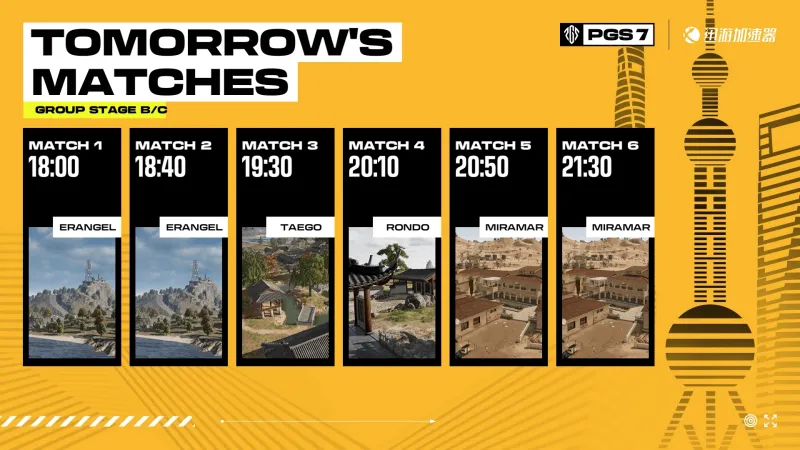 TOMORROW'S MATCHES

GROUP STAGE B/C

PGS 7

迅游加速器

MATCH 1
18:00
ERANGEL

MATCH 2
18:40
ERANGEL

MATCH 3
19:30
TAEGO

MATCH 4
20:10
RONDO

MATCH 5
20:50
MIRAMAR

MATCH 6
21:30
MIRAMAR